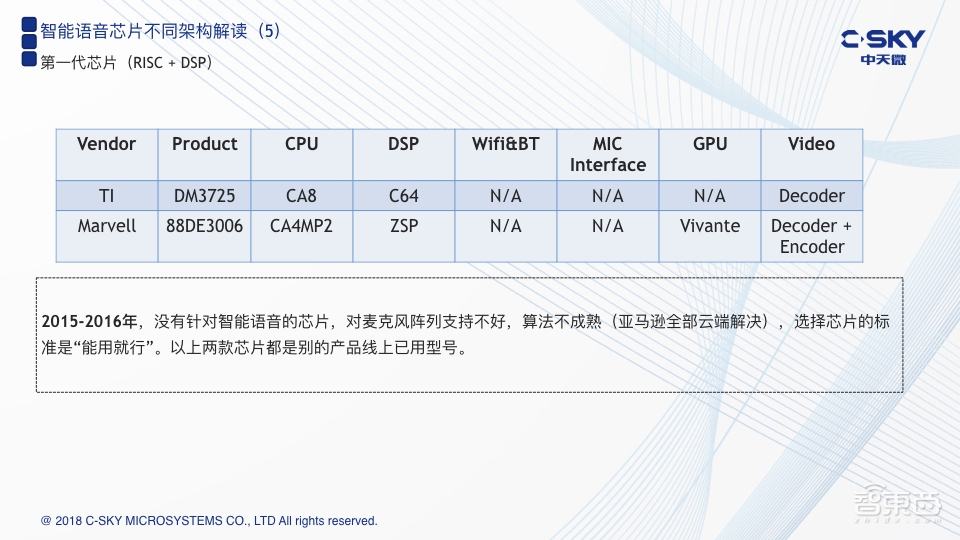 智能语音芯片不同架构解读（5）

第一代芯片（RISC + DSP）

C·SKY
中天微

| Vendor | Product | CPU | DSP | Wifi&BT | MIC Interface | GPU | Video |
|---|---|---|---|---|---|---|---|
| TI | DM3725 | CA8 | C64 | N/A | N/A | N/A | Decoder |
| Marvell | 88DE3006 | CA4MP2 | ZSP | N/A | N/A | Vivante | Decoder + Encoder |

2015-2016年，没有针对智能语音的芯片，对麦克风阵列支持不好，算法不成熟（亚马逊全部云端解决），选择芯片的标准是“能用就行”。以上两款芯片都是别的产品线上已用型号。

@ 2018 C-SKY MICROSYSTEMS CO., LTD All rights reserved.

智东西